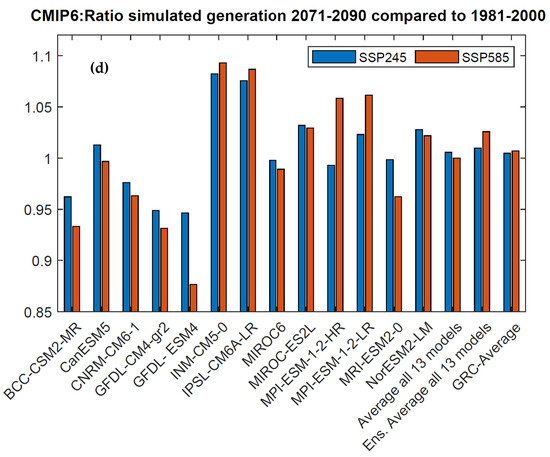 CMIP6:Ratio simulated generation 2071-2090 compared to 1981-2000

(d)

SSP245
SSP585

1.1
1.05
1
0.95
0.9
0.85

BCC-CSM2-MR
CanESM5
CNRM-CM6-1
GFDL-CM4-gr2
GFDL- ESM4
INM-CM5-0
IPSL-CM6A-LR
MIROC6
MIROC-ES2L
MPI-ESM-1-2-HR
MPI-ESM-1-2-LR
MRI-ESM2-0
NorESM2-LM
Average all 13 models
Ens. Average all 13 models
GRC-Average